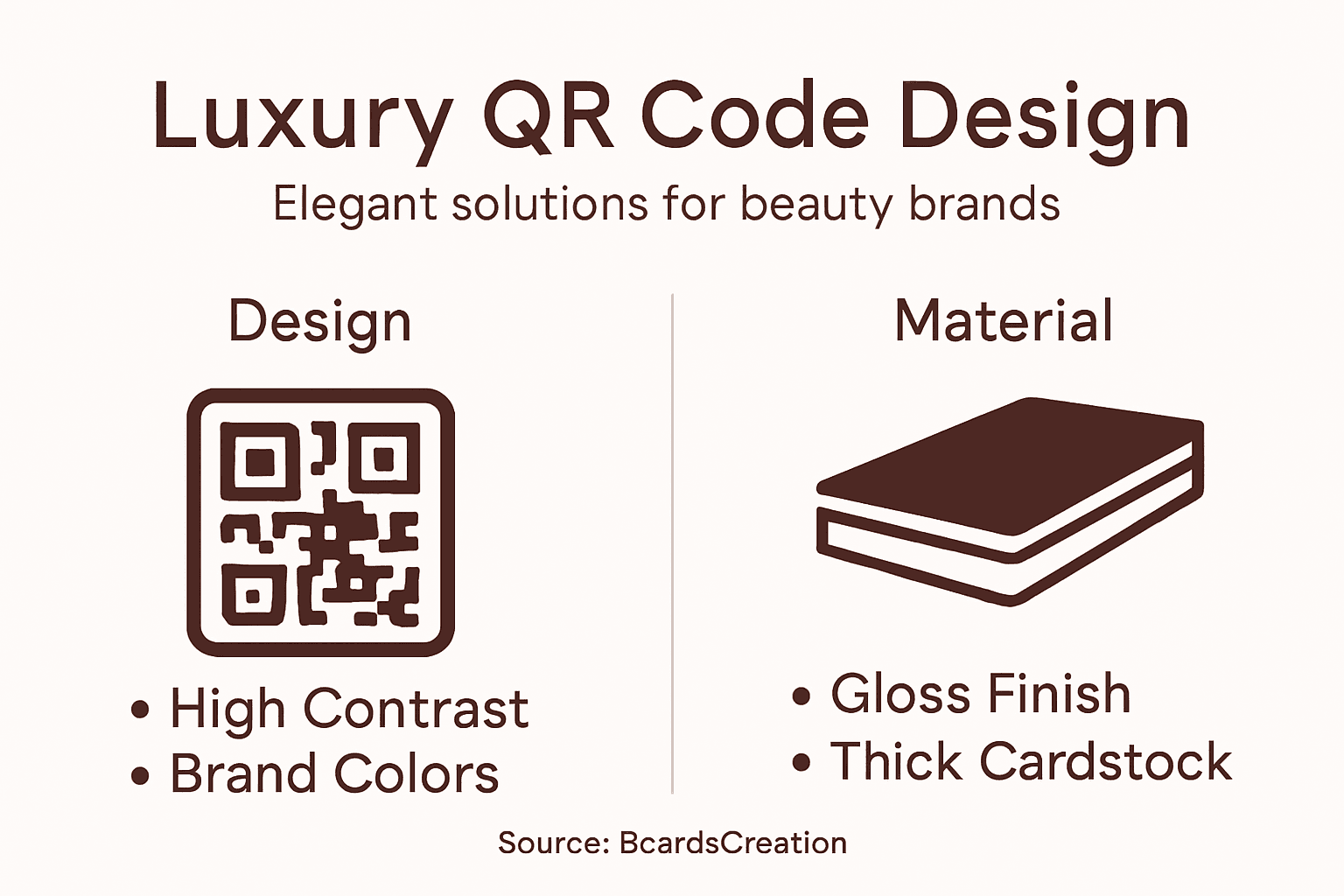 Luxury QR Code Design

Elegant solutions for beauty brands

Design

• High Contrast
• Brand Colors

Material

• Gloss Finish
• Thick Cardstock

Source: BcardsCreation